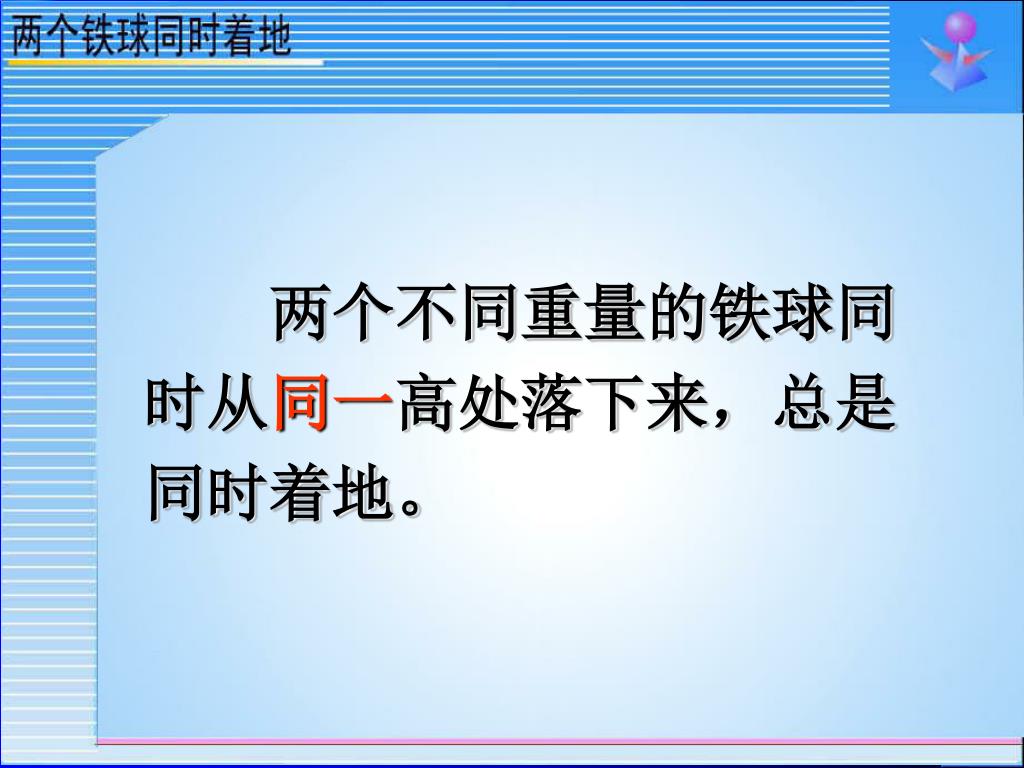 两个铁球同时着地

两个不同重量的铁球同时从同一高处落下来，总是同时着地。